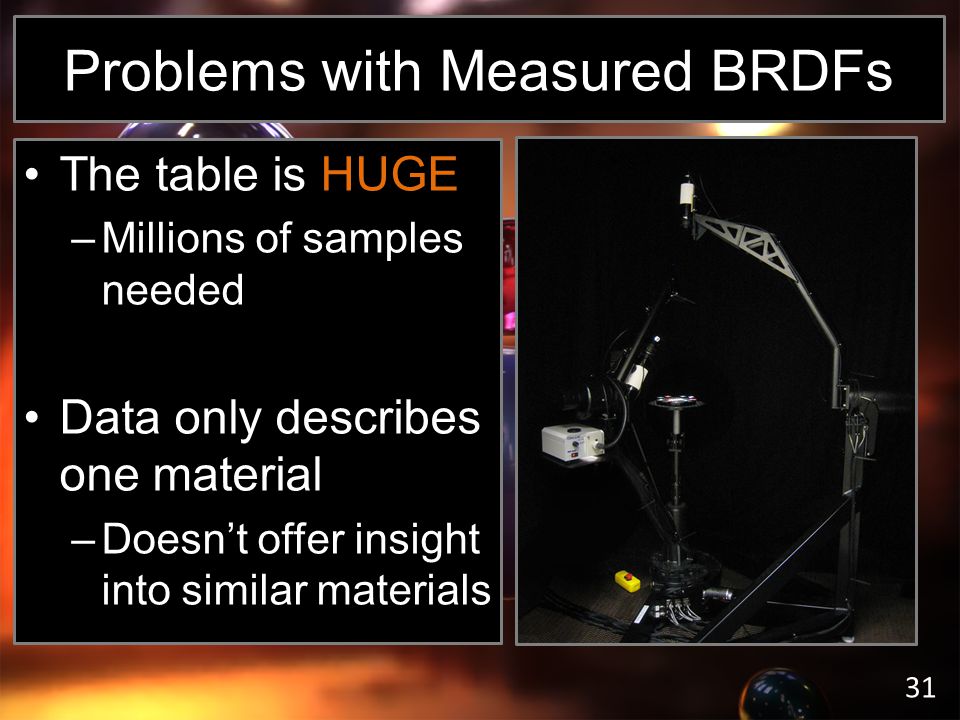 Problems with Measured BRDFs

• The table is HUGE
 – Millions of samples needed

• Data only describes one material
 – Doesn't offer insight into similar materials

31